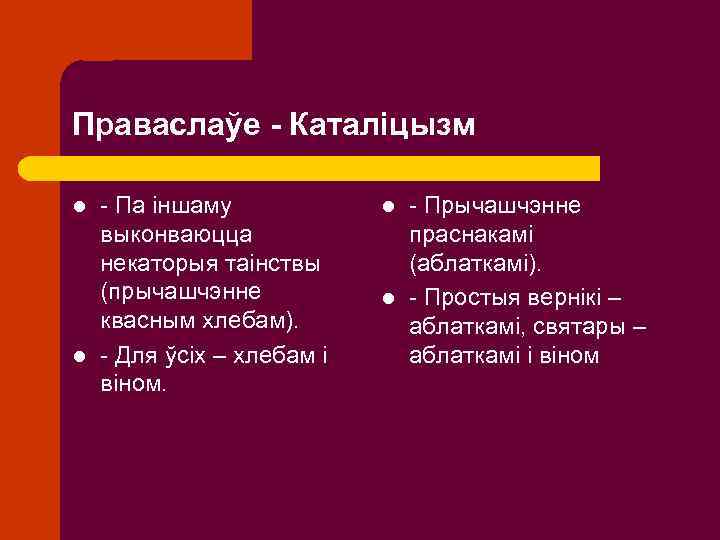 Праваслаўе - Каталіцызм

- Па іншаму выконваюцца некаторыя таінствы (прычашчэнне квасным хлебам).
- Для ўсіх – хлебам і віном.

- Прычашчэнне праснакамі (аблаткамі).
- Простыя вернікі – аблаткамі, святары – аблаткамі і віном